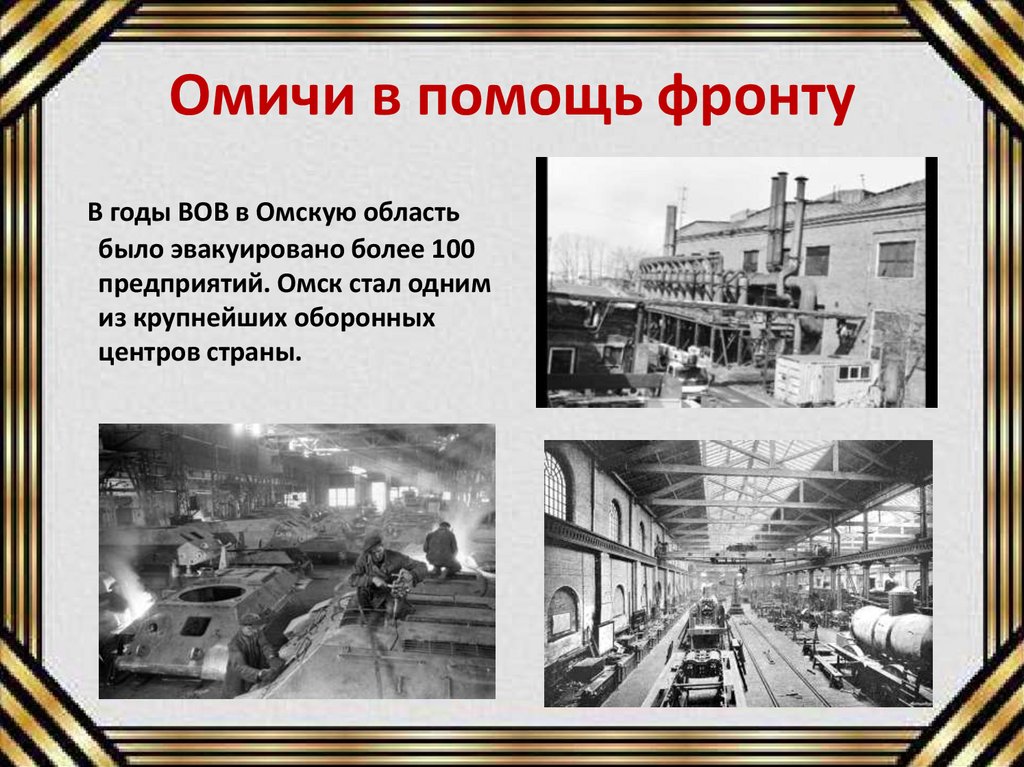 Омичи в помощь фронту

В годы ВОВ в Омскую область было эвакуировано более 100 предприятий. Омск стал одним из крупнейших оборонных центров страны.